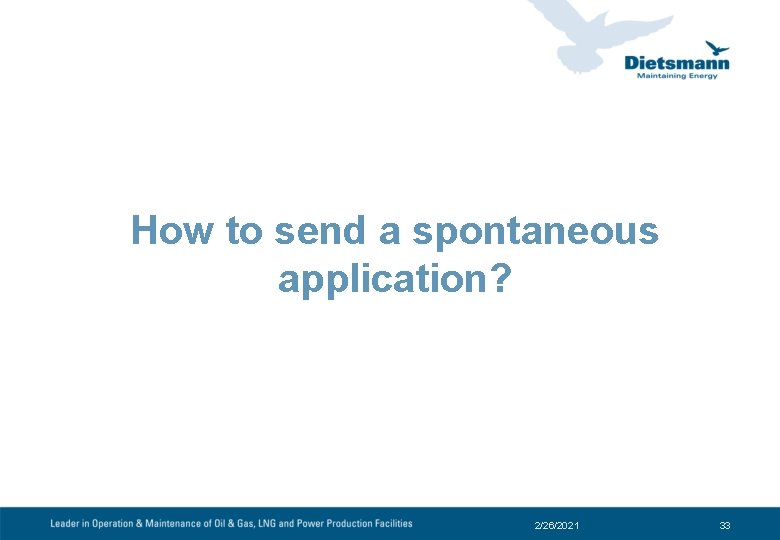 Dietsmann
Maintaining Energy

How to send a spontaneous application?

Leader in Operation & Maintenance of Oil & Gas, LNG and Power Production Facilities

2/26/2021

33